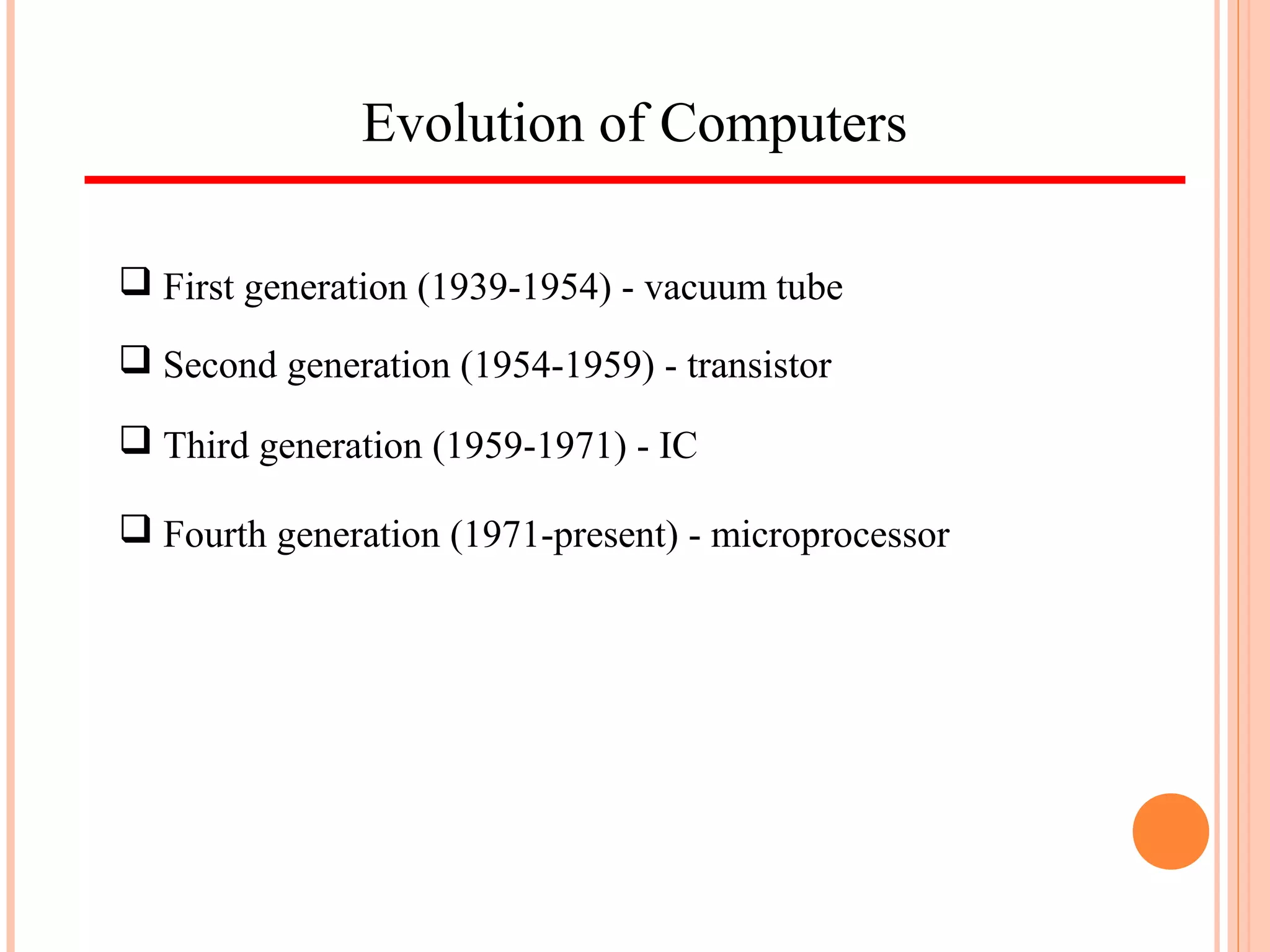 Evolution of Computers

❑ First generation (1939-1954) - vacuum tube

❑ Second generation (1954-1959) - transistor

❑ Third generation (1959-1971) - IC

❑ Fourth generation (1971-present) - microprocessor